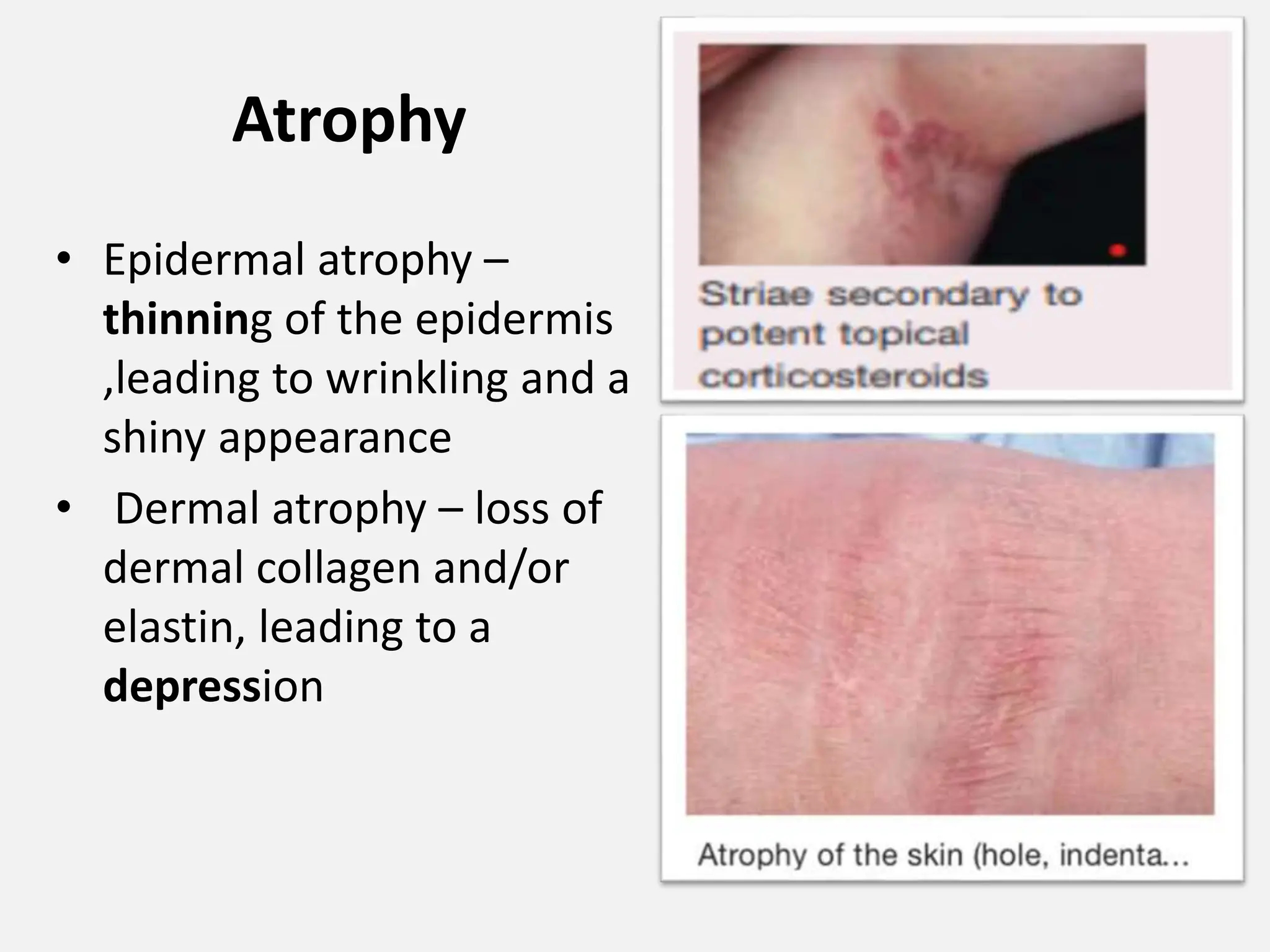 Atrophy

• Epidermal atrophy – thinning of the epidermis ,leading to wrinkling and a shiny appearance
• Dermal atrophy – loss of dermal collagen and/or elastin, leading to a depression

Striae secondary to potent topical corticosteroids

Atrophy of the skin (hole, indenta...